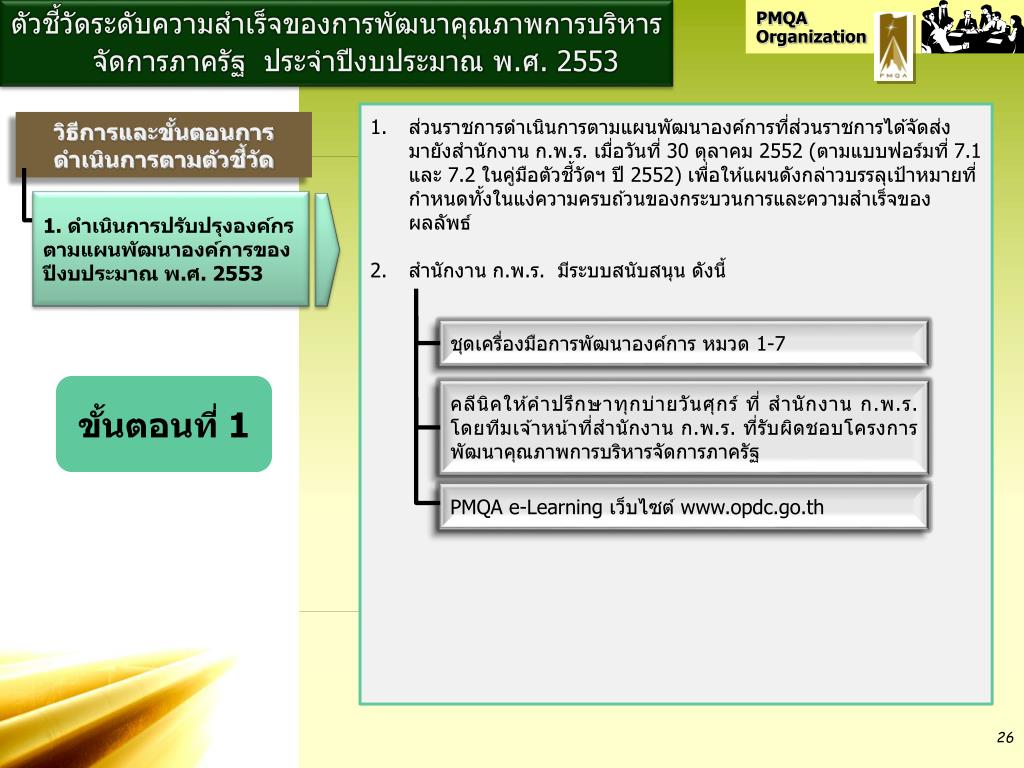 ตัวชี้วัดระดับความสำเร็จของการพัฒนาคุณภาพการบริหารจัดการภาครัฐ ประจำปีงบประมาณ พ.ศ. 2553

PMQA Organization

PMQA

วิธีการและขั้นตอนการดำเนินการตามตัวชี้วัด

1. ดำเนินการปรับปรุงองค์กรตามแผนพัฒนาองค์การของปีงบประมาณ พ.ศ. 2553

ขั้นตอนที่ 1

1. ส่วนราชการดำเนินการตามแผนพัฒนาองค์การที่ส่วนราชการได้จัดส่งมายังสำนักงาน ก.พ.ร. เมื่อวันที่ 30 ตุลาคม 2552 (ตามแบบฟอร์มที่ 7.1 และ 7.2 ในคู่มือตัวชี้วัดฯ ปี 2552) เพื่อให้แผนดังกล่าวบรรลุเป้าหมายที่กำหนดทั้งในแง่ความครบถ้วนของกระบวนการและความสำเร็จของผลลัพธ์

2. สำนักงาน ก.พ.ร. มีระบบสนับสนุน ดังนี้

ชุดเครื่องมือการพัฒนาองค์การ หมวด 1-7

คลีนิคให้คำปรึกษาทุกบ่ายวันศุกร์ ที่ สำนักงาน ก.พ.ร. โดยทีมเจ้าหน้าที่สำนักงาน ก.พ.ร. ที่รับผิดชอบโครงการพัฒนาคุณภาพการบริหารจัดการภาครัฐ

PMQA e-Learning เว็บไซต์ www.opdc.go.th

26